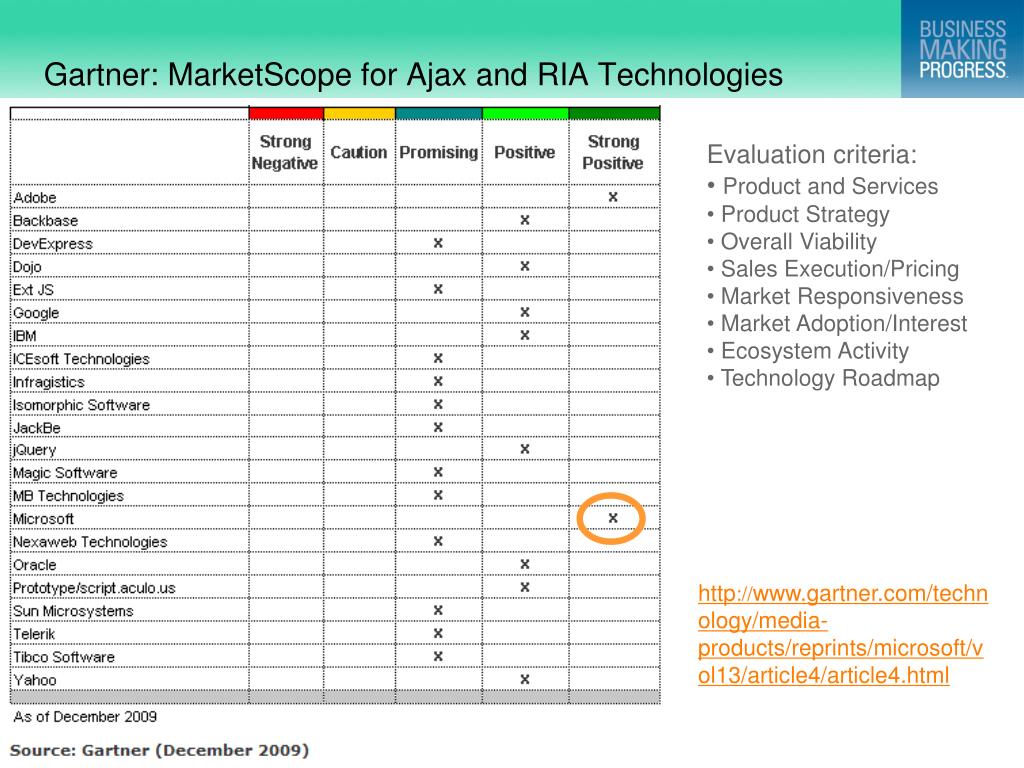 Gartner: MarketScope for Ajax and RIA Technologies

BUSINESS MAKING PROGRESS.

| | Strong Negative | Caution | Promising | Positive | Strong Positive |
|---|---|---|---|---|---|
| Adobe | | | | | x |
| Backbase | | | | x | |
| DevExpress | | | x | | |
| Dojo | | | | x | |
| Ext JS | | | x | | |
| Google | | | | x | |
| IBM | | | | x | |
| ICEsoft Technologies | | | x | | |
| Infragistics | | | x | | |
| Isomorphic Software | | | x | | |
| JackBe | | | x | | |
| jQuery | | | | x | |
| Magic Software | | | x | | |
| MB Technologies | | | x | | |
| Microsoft | | | | | x |
| Nexaweb Technologies | | | x | | |
| Oracle | | | | x | |
| Prototype/script.aculo.us | | | | x | |
| Sun Microsystems | | | x | | |
| Telerik | | | x | | |
| Tibco Software | | | x | | |
| Yahoo | | | | x | |

As of December 2009

Source: Gartner (December 2009)

Evaluation criteria:
• Product and Services
• Product Strategy
• Overall Viability
• Sales Execution/Pricing
• Market Responsiveness
• Market Adoption/Interest
• Ecosystem Activity
• Technology Roadmap

http://www.gartner.com/technology/media-products/reprints/microsoft/vol13/article4/article4.html